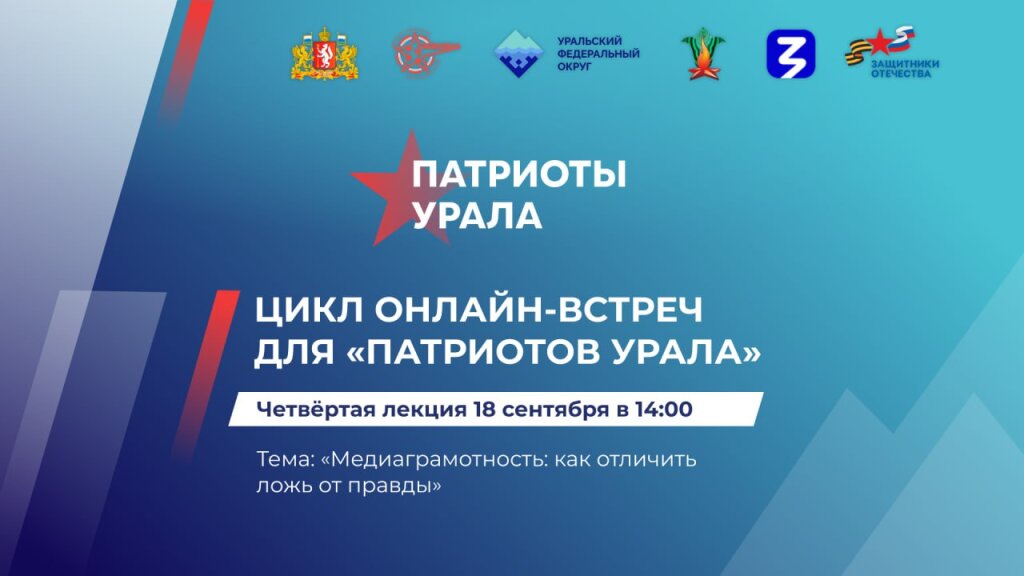 УРАЛЬСКИЙ ФЕДЕРАЛЬНЫЙ ОКРУГ

ЗАЩИТНИКИ ОТЕЧЕСТВА

ПАТРИОТЫ УРАЛА

ЦИКЛ ОНЛАЙН-ВСТРЕЧ ДЛЯ «ПАТРИОТОВ УРАЛА»

Четвёртая лекция 18 сентября в 14:00

Тема: «Медиаграмотность: как отличить ложь от правды»